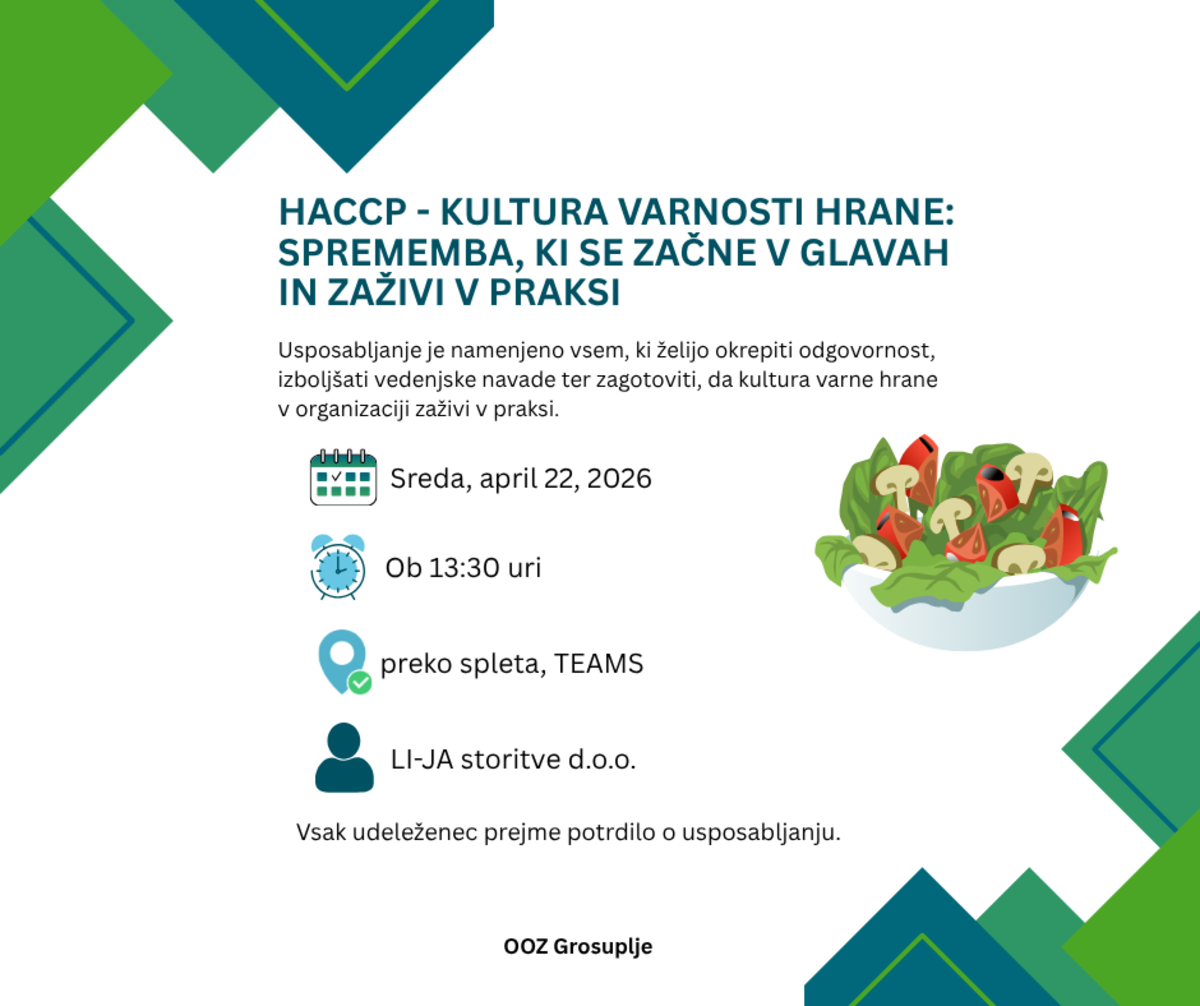 HACCP - KULTURA VARNOSTI HRANE: SPREMEMBA, KI SE ZAČNE V GLAVAH IN ZAŽIVI V PRAKSI

Usposabljanje je namenjeno vsem, ki želijo okrepiti odgovornost, izboljšati vedenjske navade ter zagotoviti, da kultura varne hrane v organizaciji zaživi v praksi.

Sreda, april 22, 2026

Ob 13:30 uri

preko spleta, TEAMS

LI-JA storitve d.o.o.

Vsak udeleženec prejme potrdilo o usposabljanju.

OOZ Grosuplje